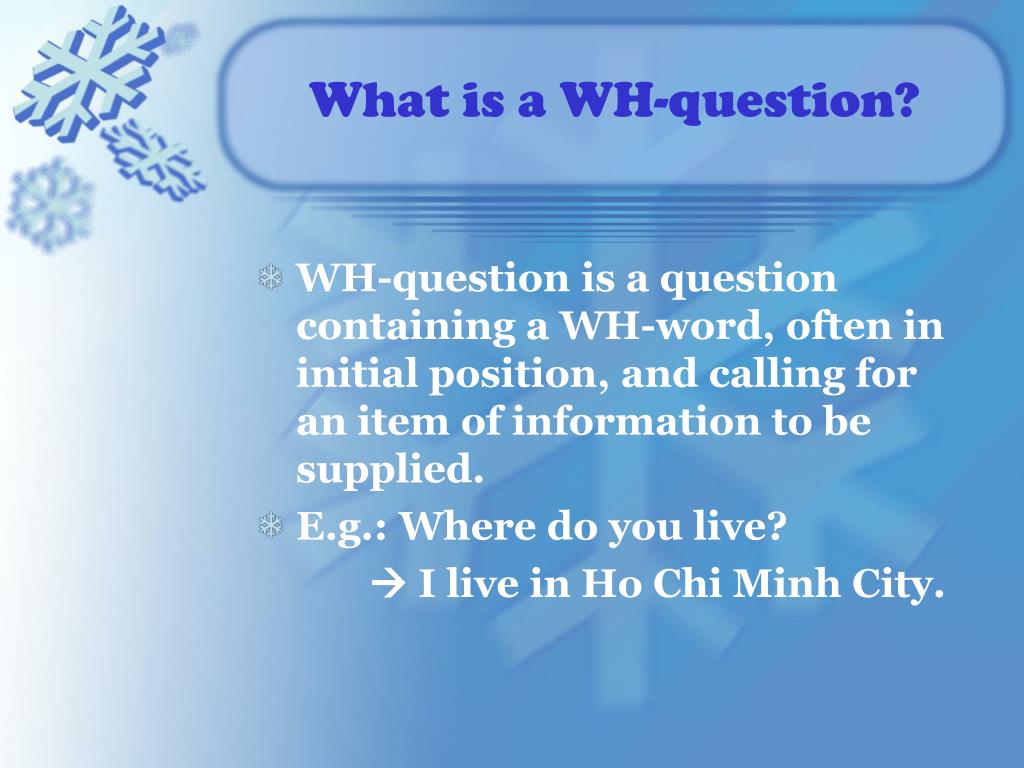 What is a WH-question?

WH-question is a question containing a WH-word, often in initial position, and calling for an item of information to be supplied.

E.g.: Where do you live?
→ I live in Ho Chi Minh City.